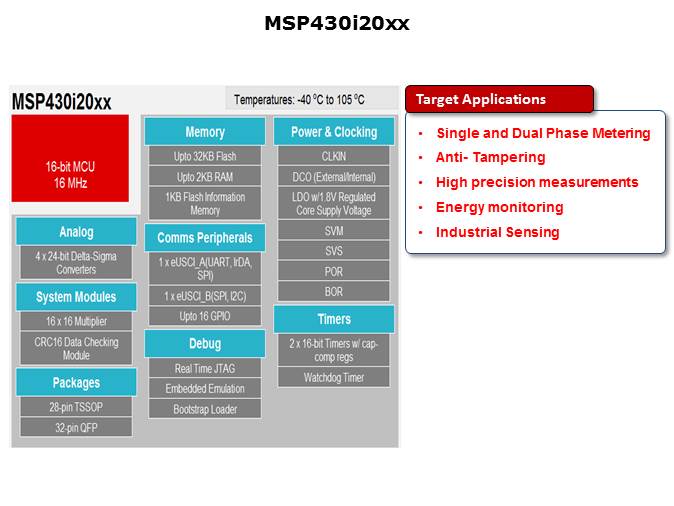 MSP430i20xx

MSP430i20xx

Temperatures: -40 °C to 105 °C

16-bit MCU
16 MHz

Analog

4 x 24-bit Delta-Sigma Converters

System Modules

16 x 16 Multiplier

CRC16 Data Checking Module

Packages

28-pin TSSOP

32-pin QFP

Memory

Upto 32KB Flash

Upto 2KB RAM

1KB Flash Information Memory

Comms Peripherals

1 x eUSCI_A(UART, IrDA, SPI)

1 x eUSCI_B(SPI, I2C)

Upto 16 GPIO

Debug

Real Time JTAG

Embedded Emulation

Bootstrap Loader

Power & Clocking

CLKIN

DCO (External/Internal)

LDO w/1.8V Regulated Core Supply Voltage

SVM

SVS

POR

BOR

Timers

2 x 16-bit Timers w/ cap-comp regs

Watchdog Timer

Target Applications

• Single and Dual Phase Metering
• Anti- Tampering
• High precision measurements
• Energy monitoring
• Industrial Sensing